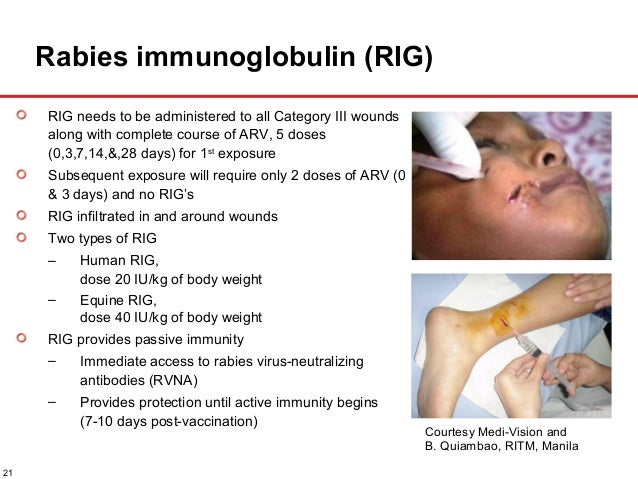 Rabies immunoglobulin (RIG)

RIG needs to be administered to all Category III wounds along with complete course of ARV, 5 doses (0,3,7,14,&,28 days) for 1$^{st}$ exposure

Subsequent exposure will require only 2 doses of ARV (0 & 3 days) and no RIG's

RIG infiltrated in and around wounds

Two types of RIG

– Human RIG, dose 20 IU/kg of body weight

– Equine RIG, dose 40 IU/kg of body weight

RIG provides passive immunity

– Immediate access to rabies virus-neutralizing antibodies (RVNA)

– Provides protection until active immunity begins (7-10 days post-vaccination)

Courtesy Medi-Vision and B. Quiambao, RITM, Manila

21